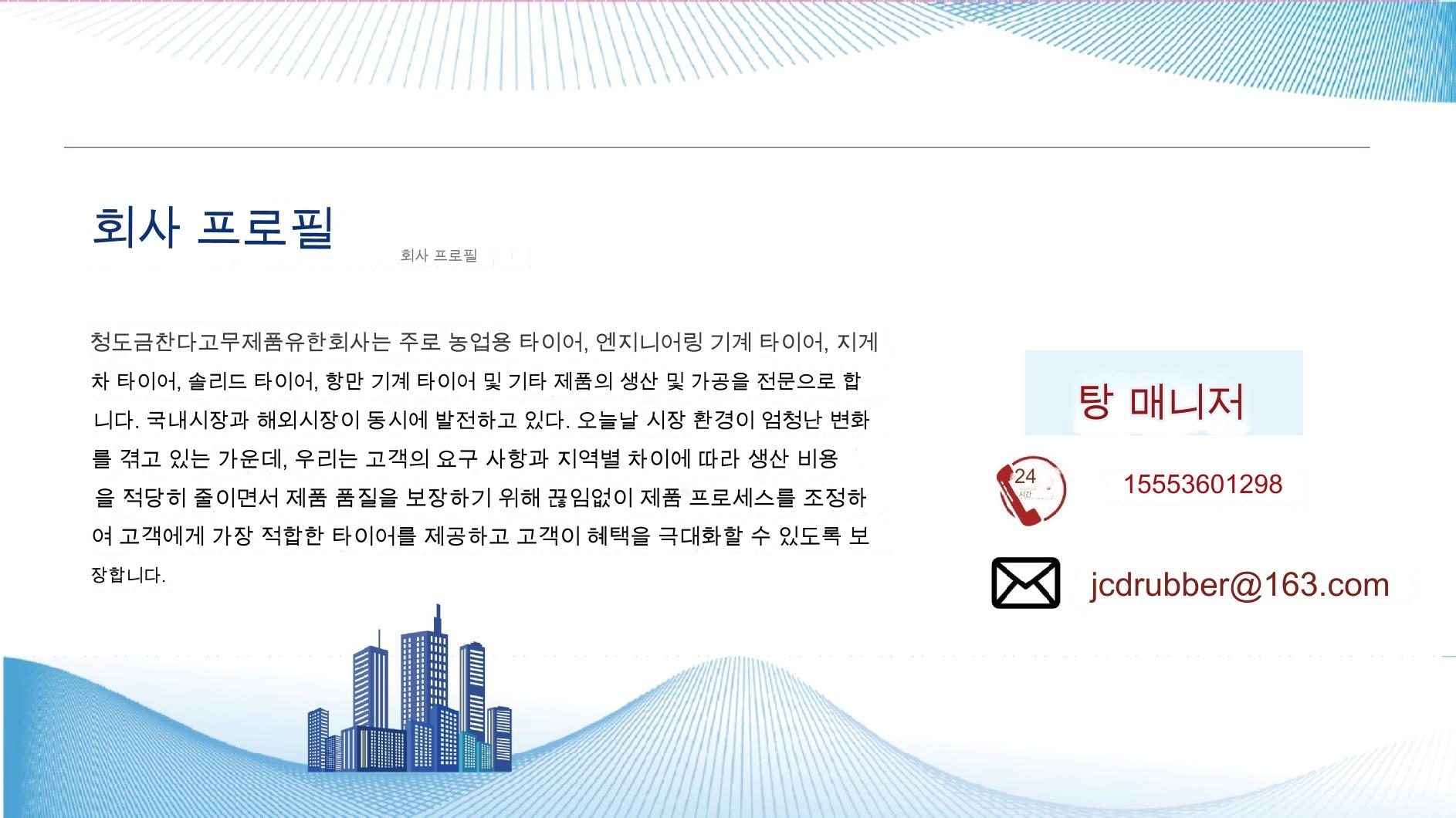 회사 프로필

회사 프로필

청도금찬다고무제품유한회사는 주로 농업용 타이어, 엔지니어링 기계 타이어, 지게차 타이어, 솔리드 타이어, 항만 기계 타이어 및 기타 제품의 생산 및 가공을 전문으로 합니다. 국내시장과 해외시장이 동시에 발전하고 있다. 오늘날 시장 환경이 엄청난 변화를 겪고 있는 가운데, 우리는 고객의 요구 사항과 지역별 차이에 따라 생산 비용을 적당히 줄이면서 제품 품질을 보장하기 위해 끊임없이 제품 프로세스를 조정하여 고객에게 가장 적합한 타이어를 제공하고 고객이 혜택을 극대화할 수 있도록 보장합니다.

탕 매니저

24
시간

15553601298

jcdrubber@163.com